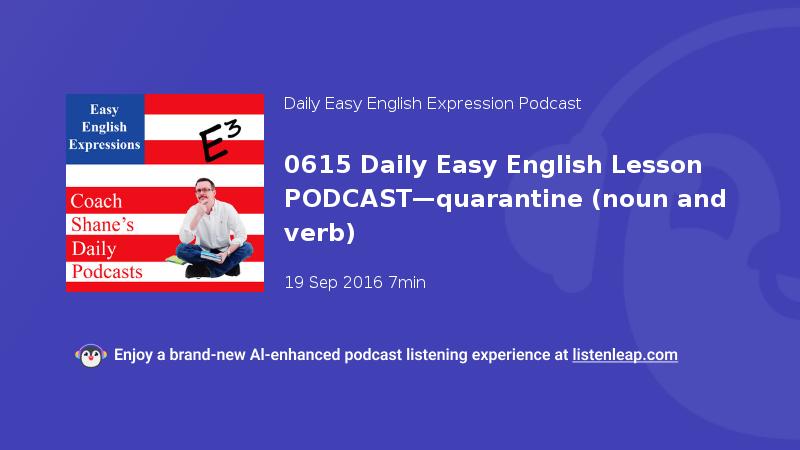 Easy English Expressions

$E^3$

Coach Shane's Daily Podcasts

Daily Easy English Expression Podcast

0615 Daily Easy English Lesson PODCAST—quarantine (noun and verb)

19 Sep 2016 7min

Enjoy a brand-new AI-enhanced podcast listening experience at listenleap.com